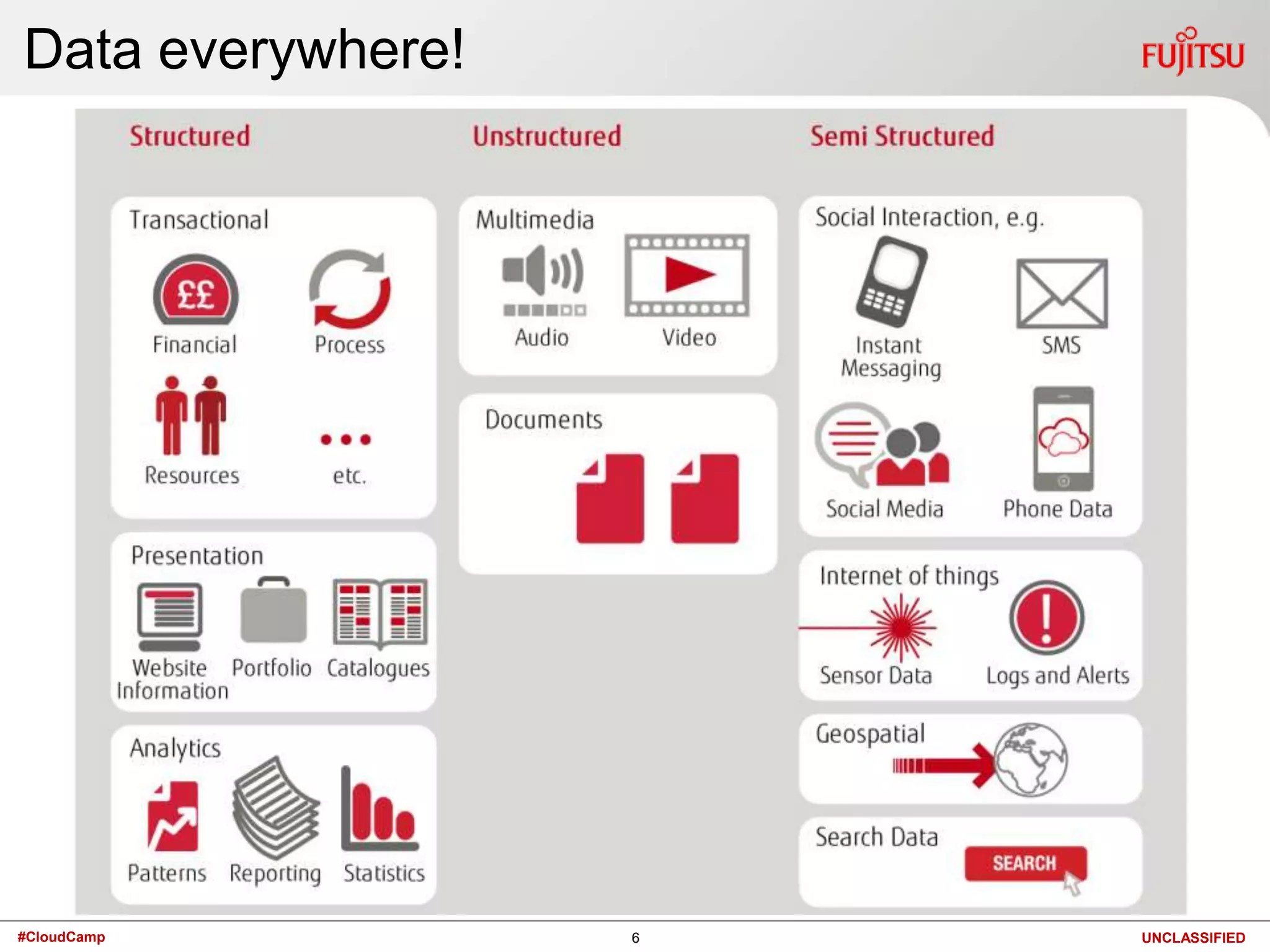 Data everywhere!

FUJITSU

Structured

Transactional

££

Financial

Process

Resources

etc.

Presentation

Website Information

Portfolio

Catalogues

Analytics

Patterns

Reporting

Statistics

Unstructured

Multimedia

Audio

Video

Documents

Semi Structured

Social Interaction, e.g.

Instant Messaging

SMS

Social Media

Phone Data

Internet of things

Sensor Data

Logs and Alerts

Geospatial

Search Data

SEARCH

#CloudCamp

6

UNCLASSIFIED